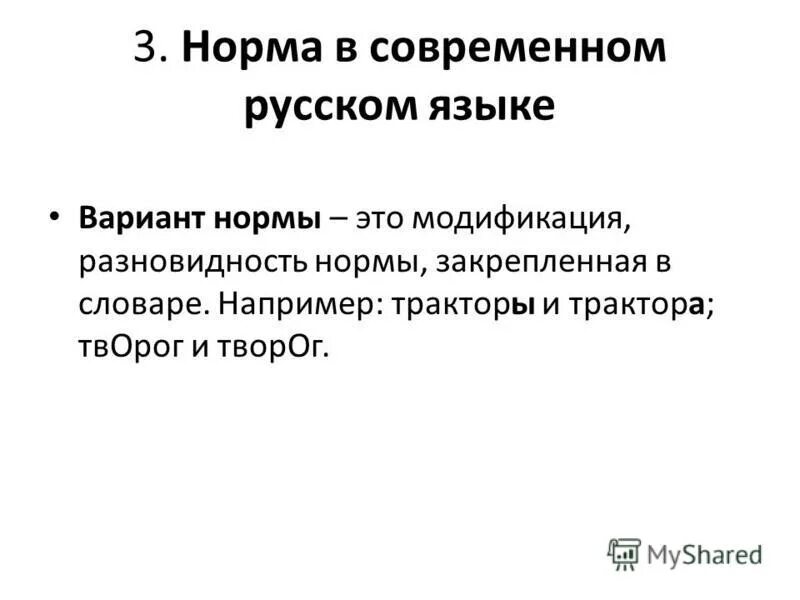 3. Норма в современном русском языке

• Вариант нормы – это модификация, разновидность нормы, закрепленная в словаре. Например: тракторы и трактора; твОрог и творОг.

MyShared